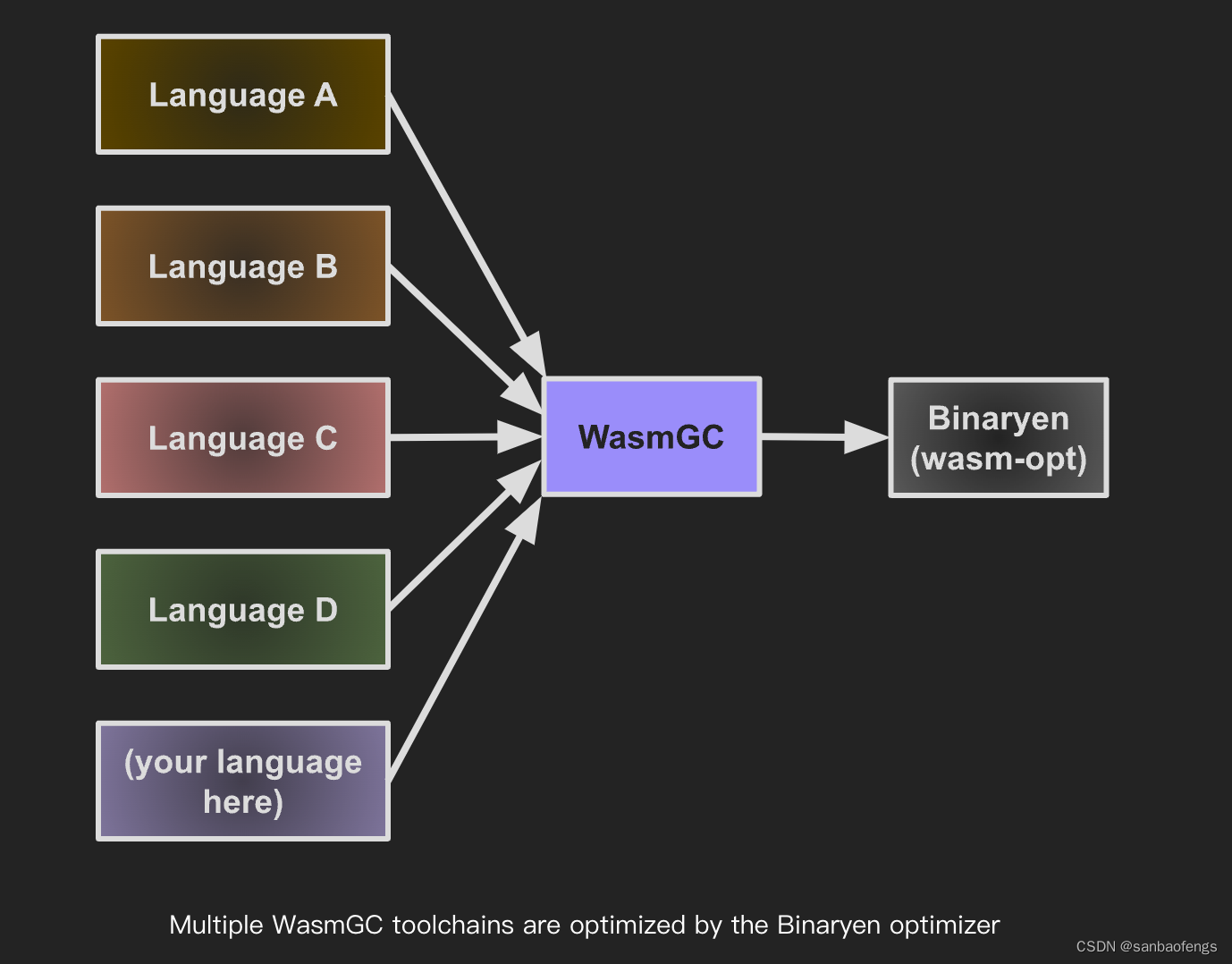 Language A

Language B

Language C

Language D

(your language here)

WasmGC

Binaryen (wasm-opt)

Multiple WasmGC toolchains are optimized by the Binaryen optimizer

CSDN @sanbaofengs